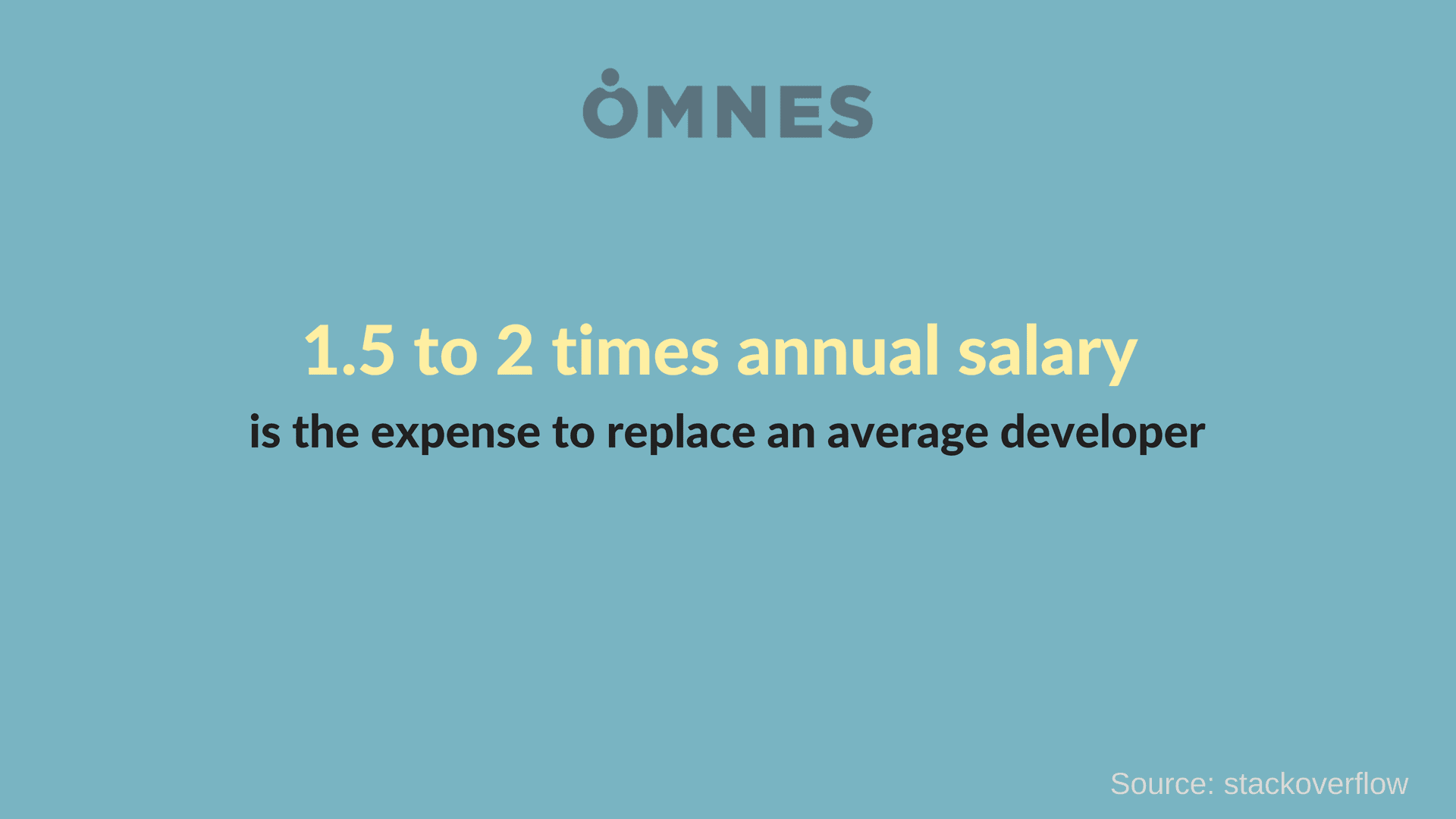 OMNES

1.5 to 2 times annual salary
is the expense to replace an average developer

Source: stackoverflow